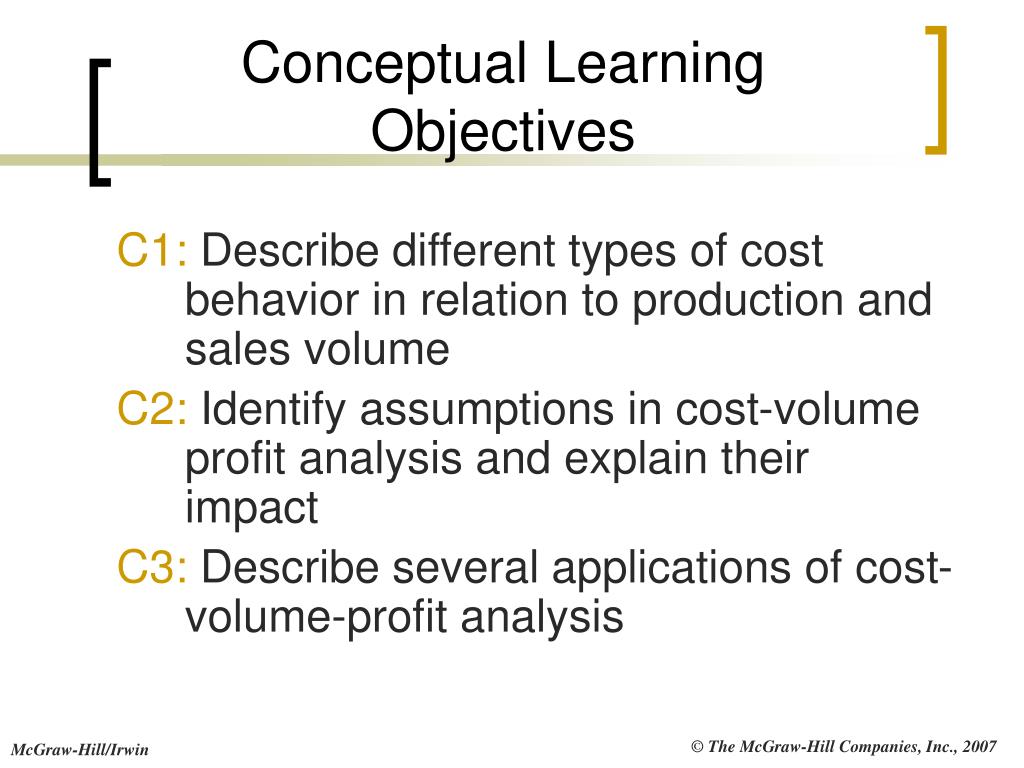 Conceptual Learning Objectives

C1: Describe different types of cost behavior in relation to production and sales volume

C2: Identify assumptions in cost-volume profit analysis and explain their impact

C3: Describe several applications of cost-volume-profit analysis

McGraw-Hill/Irwin

© The McGraw-Hill Companies, Inc., 2007